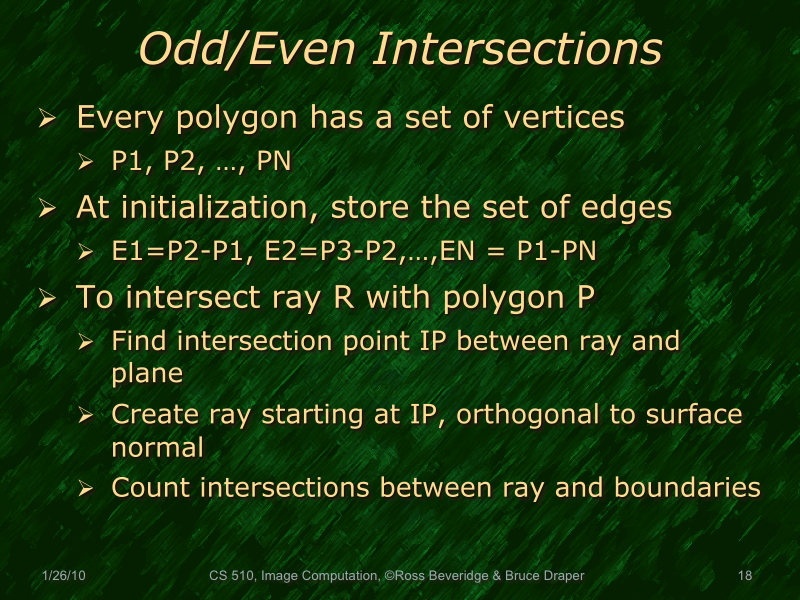 Odd/Even Intersections

➢ Every polygon has a set of vertices
➢ P1, P2, …, PN

➢ At initialization, store the set of edges
➢ E1=P2-P1, E2=P3-P2,…,EN = P1-PN

➢ To intersect ray R with polygon P
➢ Find intersection point IP between ray and plane
➢ Create ray starting at IP, orthogonal to surface normal
➢ Count intersections between ray and boundaries

1/26/10 CS 510, Image Computation, ©Ross Beveridge & Bruce Draper 18